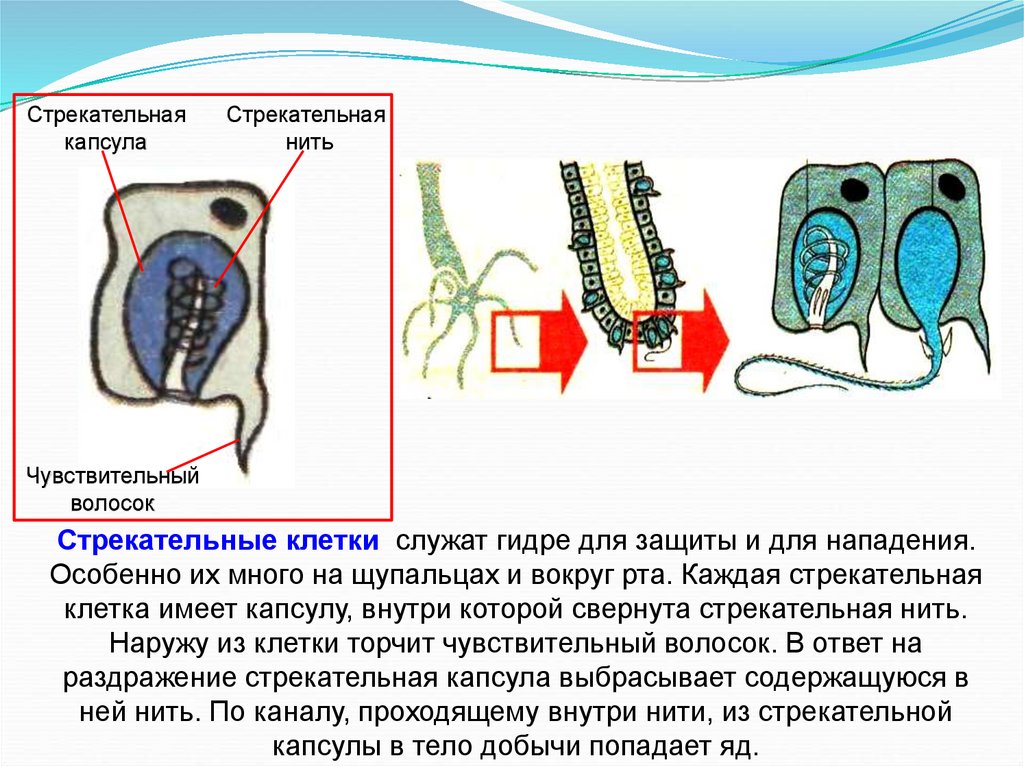 Стрекательная капсула

Стрекательная нить

Чувствительный волосок

Стрекательные клетки служат гидре для защиты и для нападения. Особенно их много на щупальцах и вокруг рта. Каждая стрекательная клетка имеет капсулу, внутри которой свернута стрекательная нить. Наружу из клетки торчит чувствительный волосок. В ответ на раздражение стрекательная капсула выбрасывает содержащуюся в ней нить. По каналу, проходящему внутри нити, из стрекательной капсулы в тело добычи попадает яд.